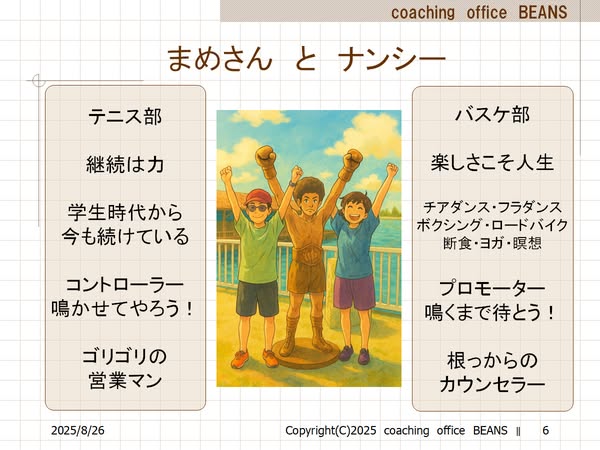 coaching office BEANS

まめさん と ナンシー

テニス部

継続は力

学生時代から
今も続けている

コントローラー
鳴かせてやろう！

ゴリゴリの
営業マン

バスケ部

楽しさこそ人生

チアダンス・フラダンス
ボクシング・ロードバイク
断食・ヨガ・瞑想

プロモーター
鳴くまで待とう！

根っからの
カウンセラー

2025/8/26

Copyright(C)2025 coaching office BEANS ||

6